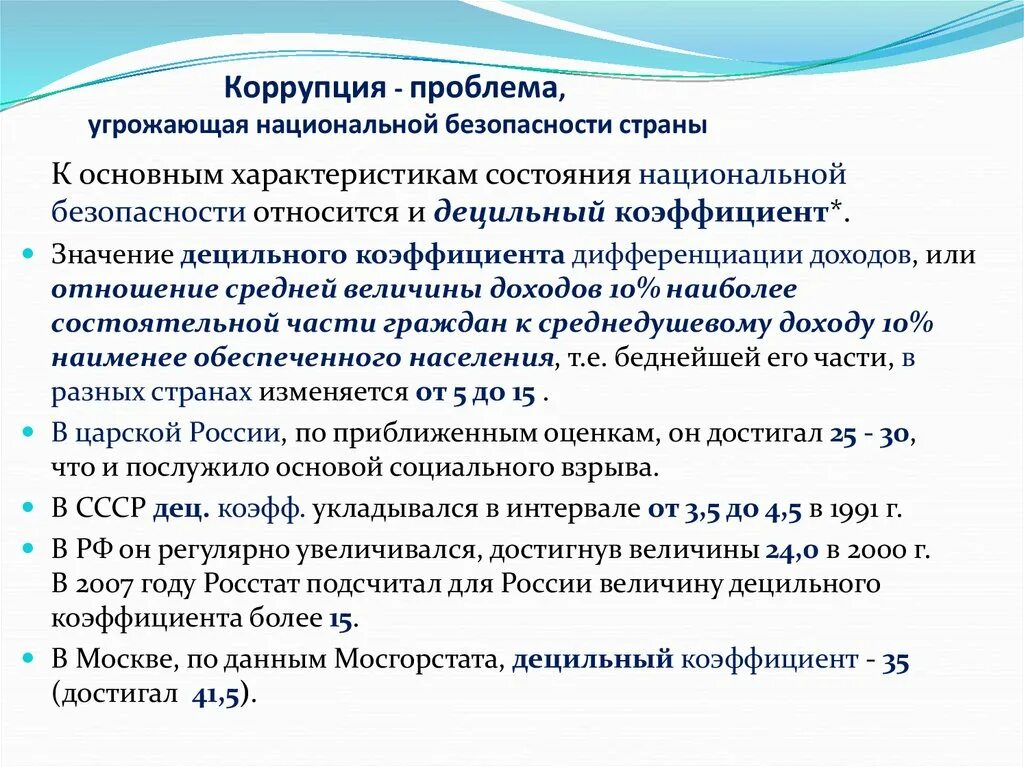 Коррупция - проблема, угрожающая национальной безопасности страны

К основным характеристикам состояния национальной безопасности относится и децильный коэффициент*.

Значение децильного коэффициента дифференциации доходов, или отношение средней величины доходов 10% наиболее состоятельной части граждан к среднедушевому доходу 10% наименее обеспеченного населения, т.е. беднейшей его части, в разных странах изменяется от 5 до 15 .

В царской России, по приближенным оценкам, он достигал 25 - 30, что и послужило основой социального взрыва.

В СССР дец. коэфф. укладывался в интервале от 3,5 до 4,5 в 1991 г.

В РФ он регулярно увеличивался, достигнув величины 24,0 в 2000 г. В 2007 году Росстат подсчитал для России величину децильного коэффициента более 15.

В Москве, по данным Мосгорстата, децильный коэффициент - 35 (достигал 41,5).